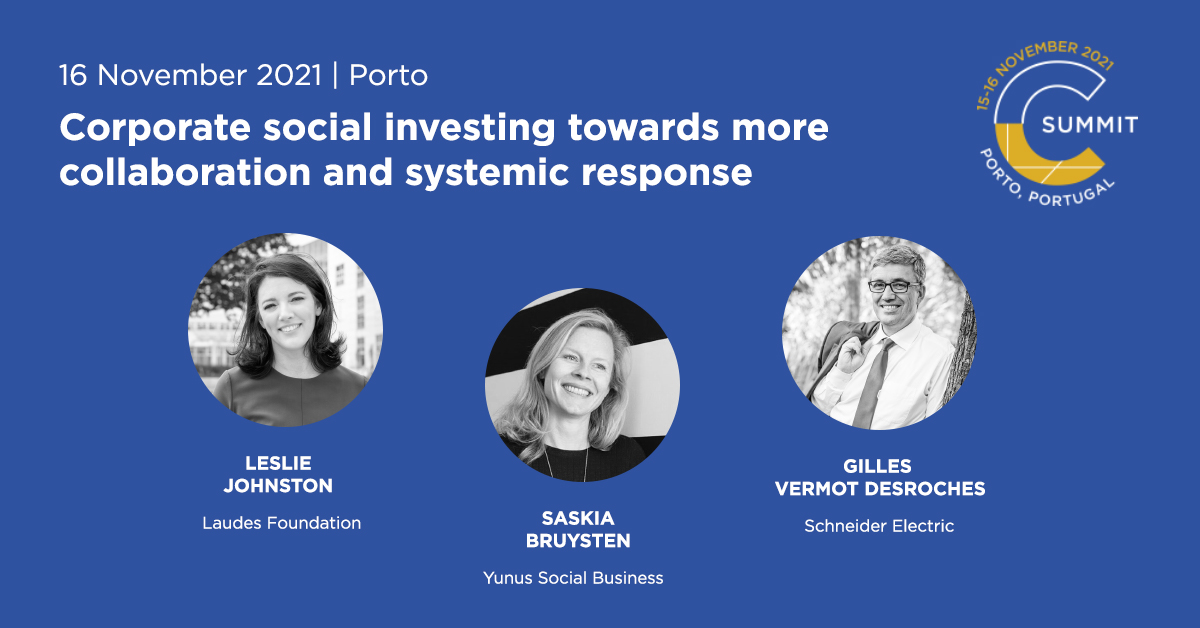 16 November 2021 | Porto

Corporate social investing towards more collaboration and systemic response

15-16 NOVEMBER 2021
C SUMMIT
PORTO, PORTUGAL

LESLIE JOHNSTON

Laudes Foundation

SASKIA BRUYSTEN

Yunus Social Business

GILLES VERMOT DESROCHES

Schneider Electric